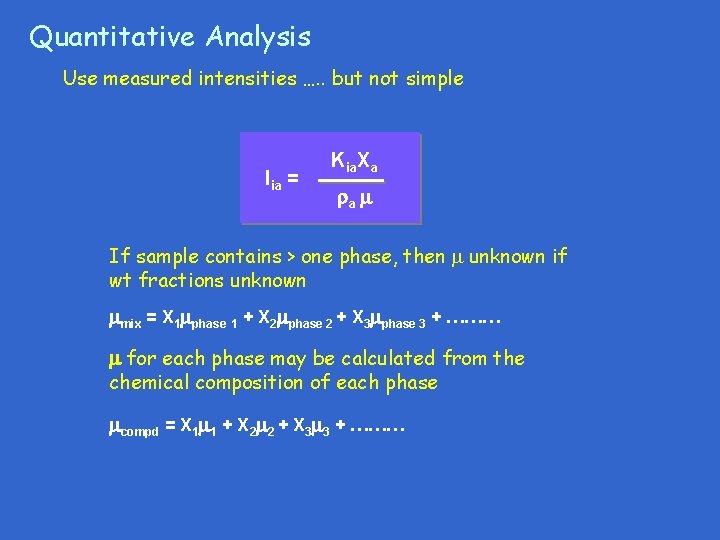 Quantitative Analysis

Use measured intensities ….. but not simple

$I_{ia} = \frac{K_{ia}X_a}{\rho_a \mu}$

If sample contains > one phase, then $\mu$ unknown if wt fractions unknown

$\mu_{mix} = X_1\mu_{phase\ 1} + X_2\mu_{phase\ 2} + X_3\mu_{phase\ 3} + ………$

$\mu$ for each phase may be calculated from the chemical composition of each phase

$\mu_{compd} = X_1\mu_1 + X_2\mu_2 + X_3\mu_3 + ………$